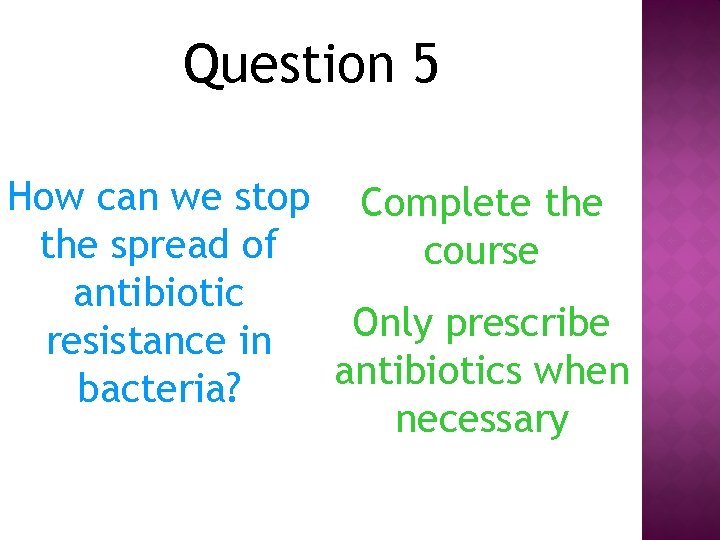 Question 5

How can we stop the spread of antibiotic resistance in bacteria?

Complete the course

Only prescribe antibiotics when necessary